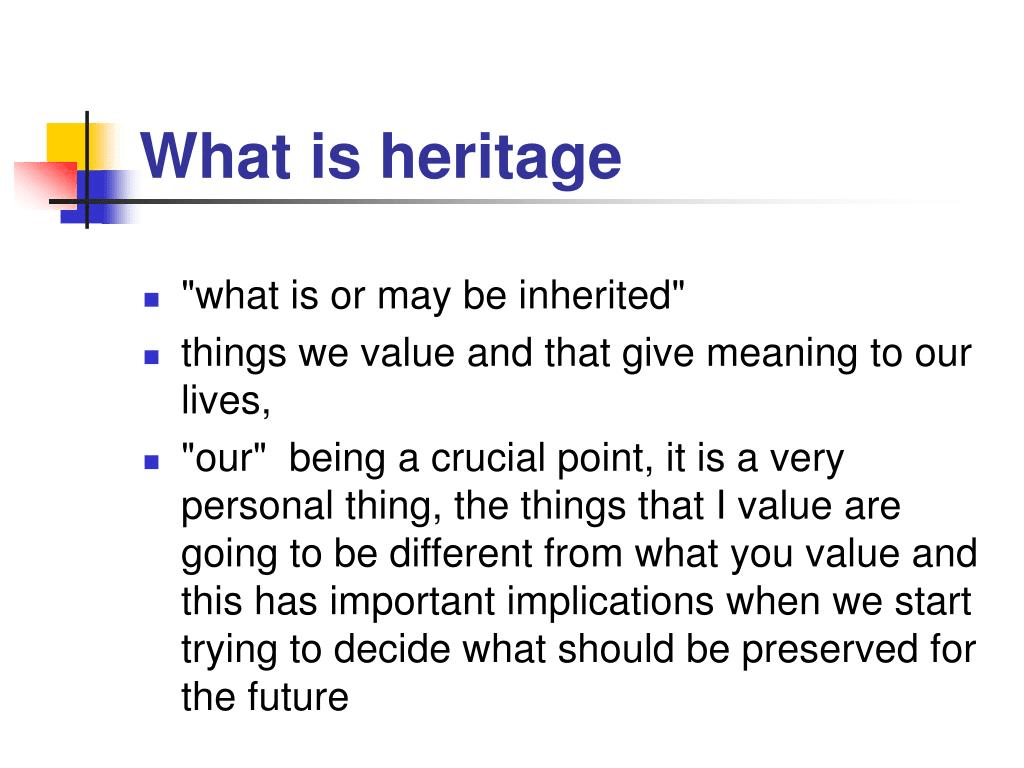 What is heritage

- "what is or may be inherited"
- things we value and that give meaning to our lives,
- "our" being a crucial point, it is a very personal thing, the things that I value are going to be different from what you value and this has important implications when we start trying to decide what should be preserved for the future